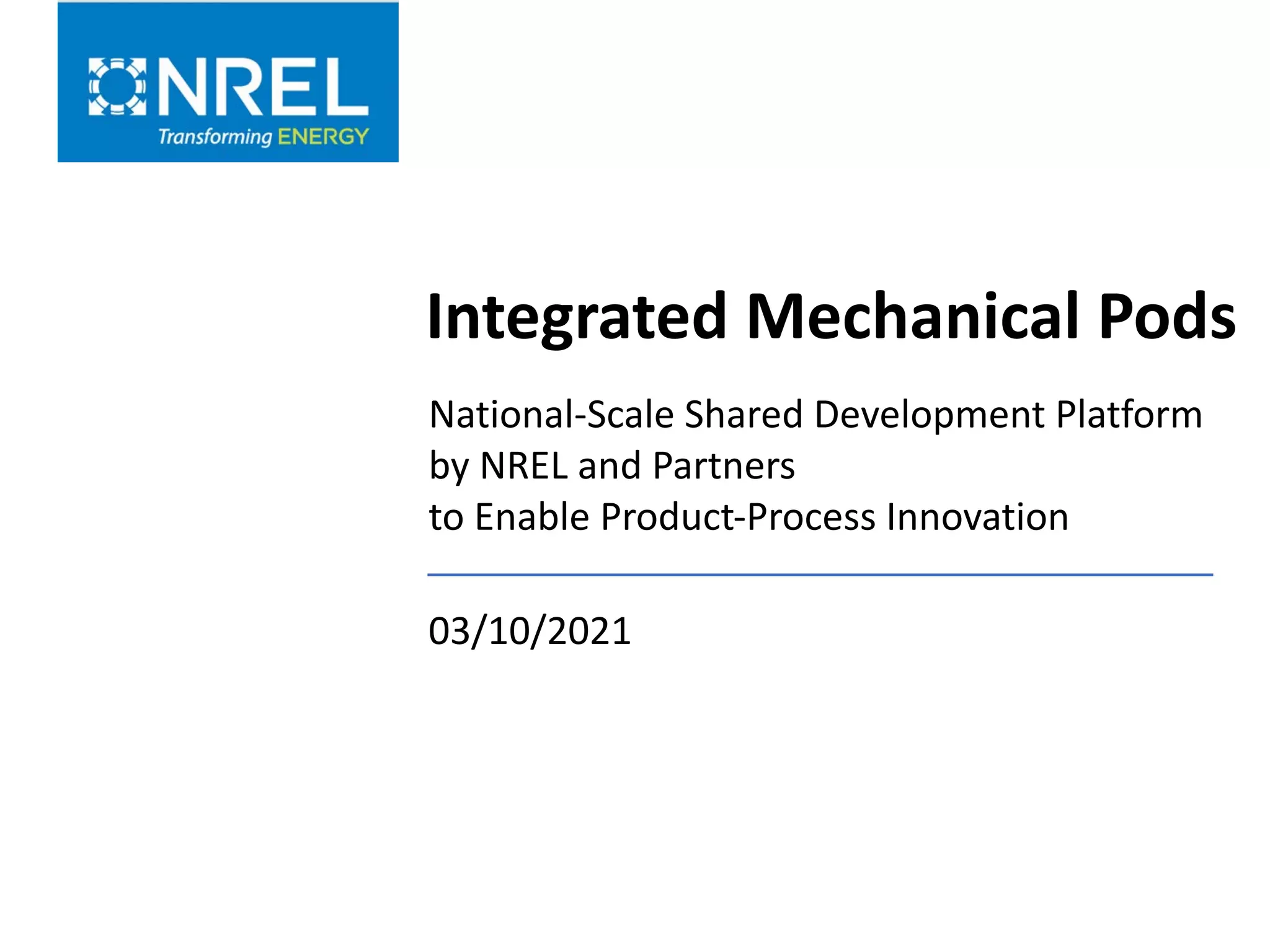 NREL
Transforming ENERGY

Integrated Mechanical Pods

National-Scale Shared Development Platform
by NREL and Partners
to Enable Product-Process Innovation

03/10/2021